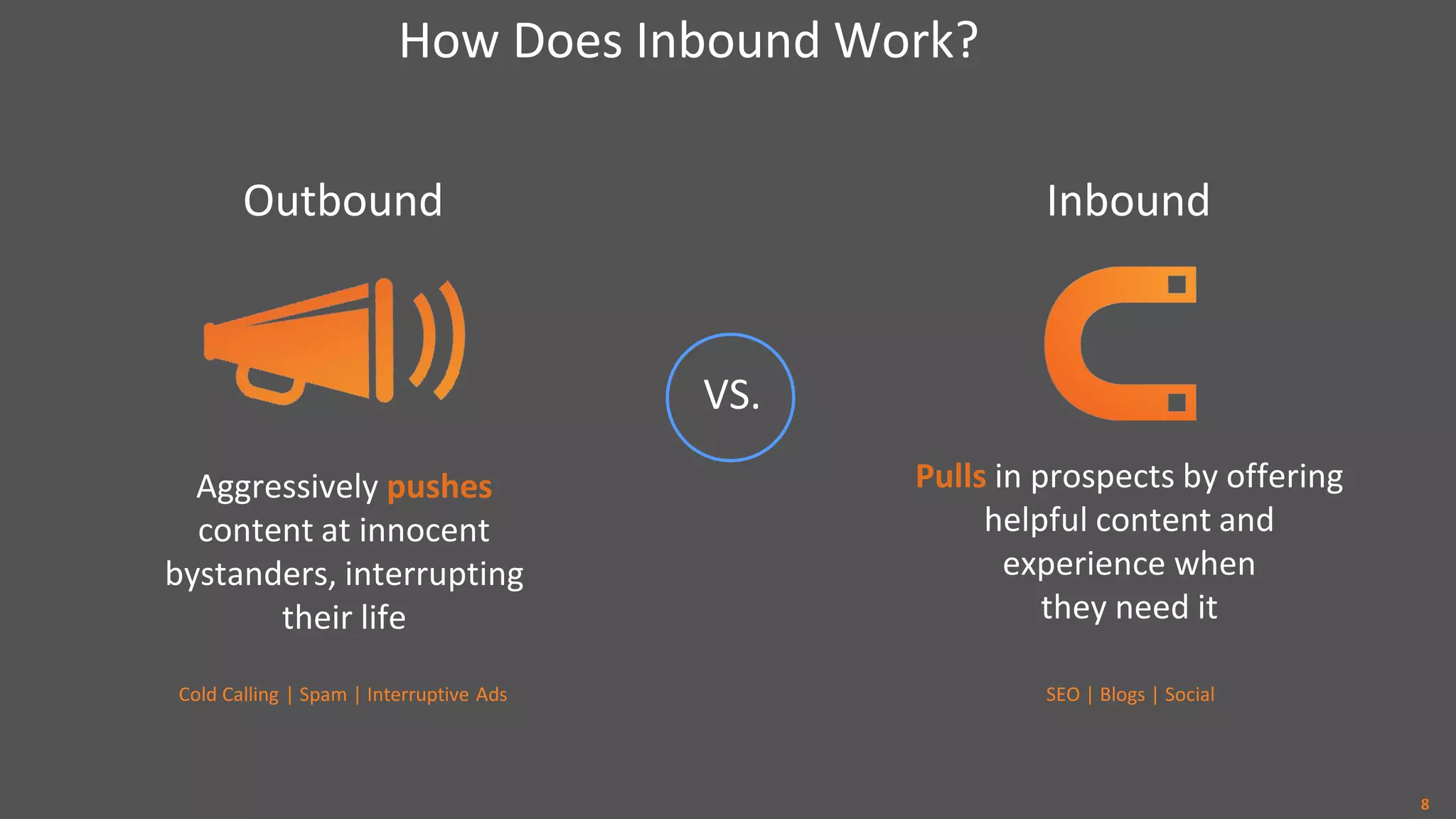 How Does Inbound Work?

Outbound

Aggressively pushes content at innocent bystanders, interrupting their life

Cold Calling | Spam | Interruptive Ads

VS.

Inbound

Pulls in prospects by offering helpful content and experience when they need it

SEO | Blogs | Social

8